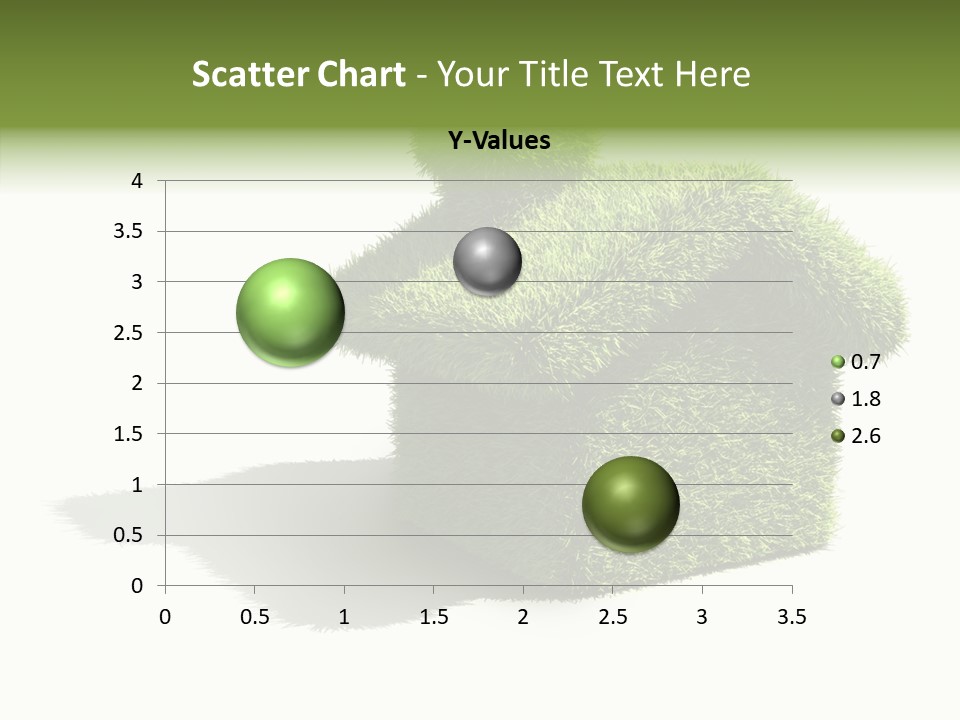 Scatter Chart - Your Title Text Here

Y-Values

4
3.5
3
2.5
2
1.5
1
0.5
0

0 0.5 1 1.5 2 2.5 3 3.5

0.7
1.8
2.6